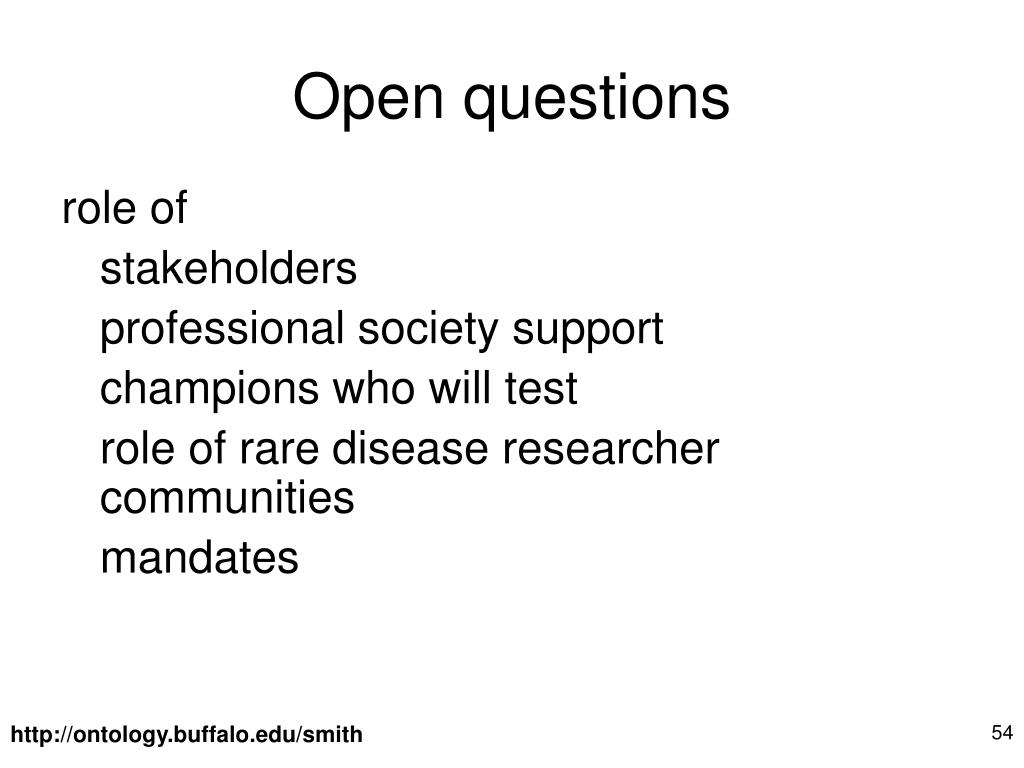 Open questions

role of

stakeholders

professional society support

champions who will test

role of rare disease researcher communities

mandates

http://ontology.buffalo.edu/smith

54